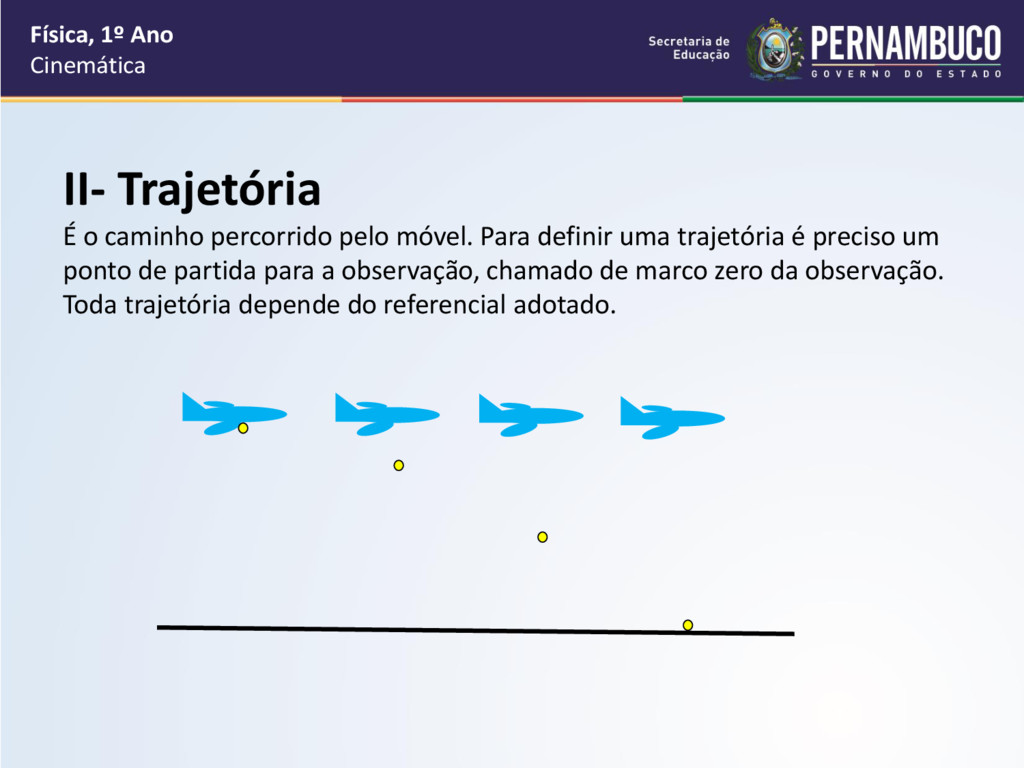 Física, 1º Ano
Cinemática

Secretaria de Educação
PERNAMBUCO
GOVERNO DO ESTADO

II- Trajetória

É o caminho percorrido pelo móvel. Para definir uma trajetória é preciso um ponto de partida para a observação, chamado de marco zero da observação. Toda trajetória depende do referencial adotado.